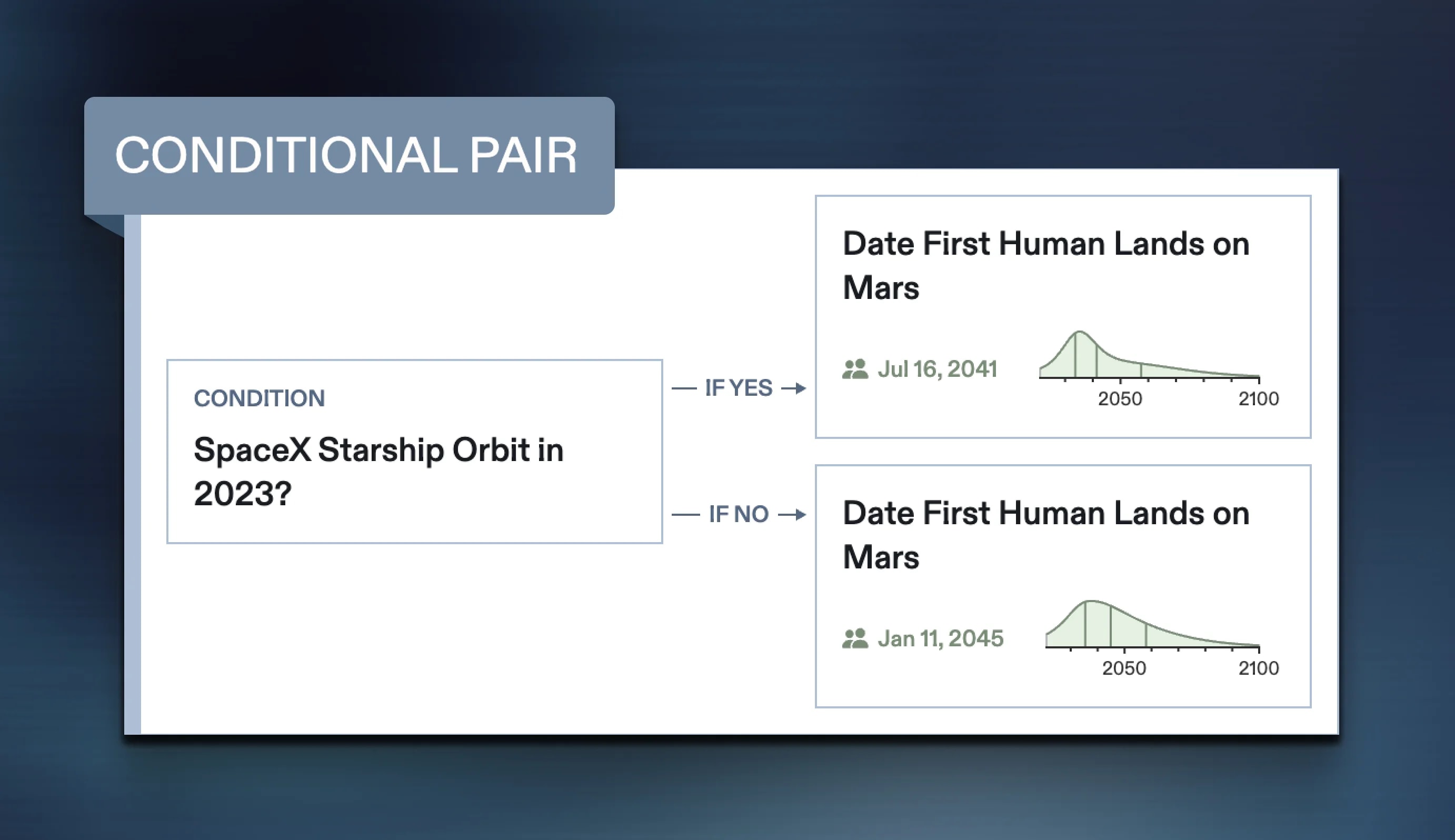 CONDITIONAL PAIR

CONDITION

SpaceX Starship Orbit in 2023?

— IF YES →

Date First Human Lands on Mars

Jul 16, 2041

2050

2100

— IF NO →

Date First Human Lands on Mars

Jan 11, 2045

2050

2100